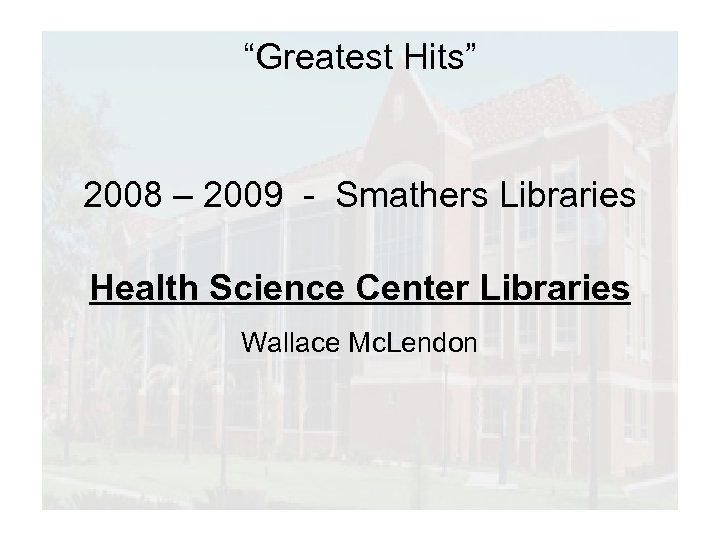 “Greatest Hits”

2008 – 2009 - Smathers Libraries

Health Science Center Libraries

Wallace McLendon